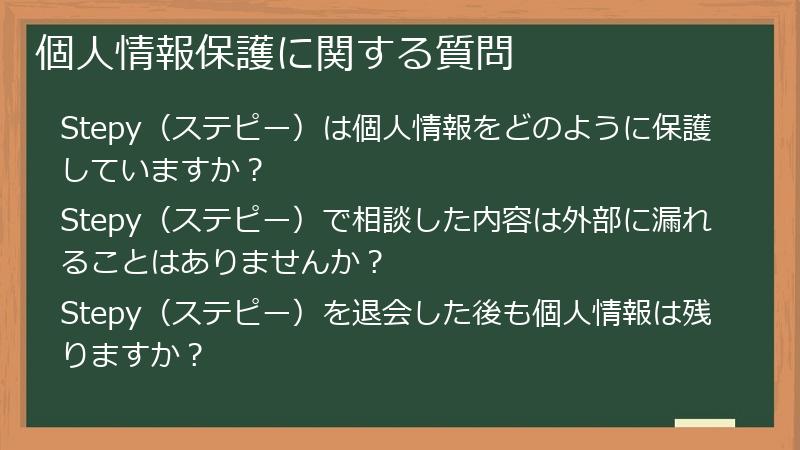 個人情報保護に関する質問

Stepy（ステピー）は個人情報をどのように保護していますか？

Stepy（ステピー）で相談した内容は外部に漏れることはありませんか？

Stepy（ステピー）を退会した後も個人情報は残りますか？